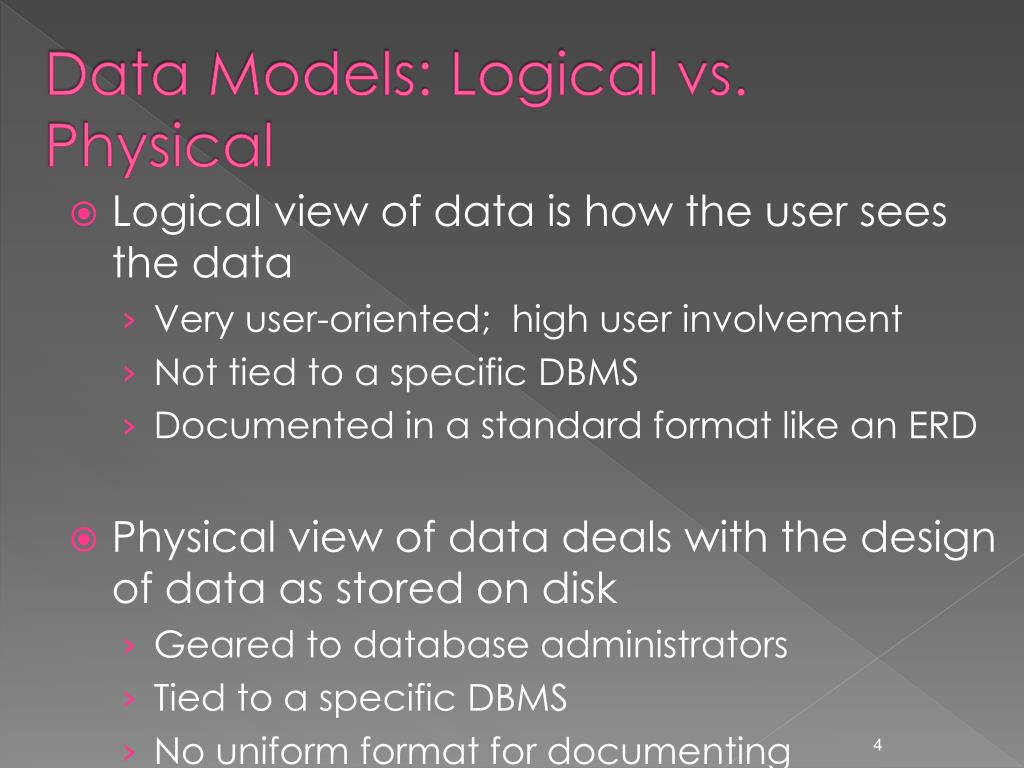 Data Models: Logical vs. Physical

Logical view of data is how the user sees the data

› Very user-oriented; high user involvement
› Not tied to a specific DBMS
› Documented in a standard format like an ERD

Physical view of data deals with the design of data as stored on disk

› Geared to database administrators
› Tied to a specific DBMS
› No uniform format for documenting

4